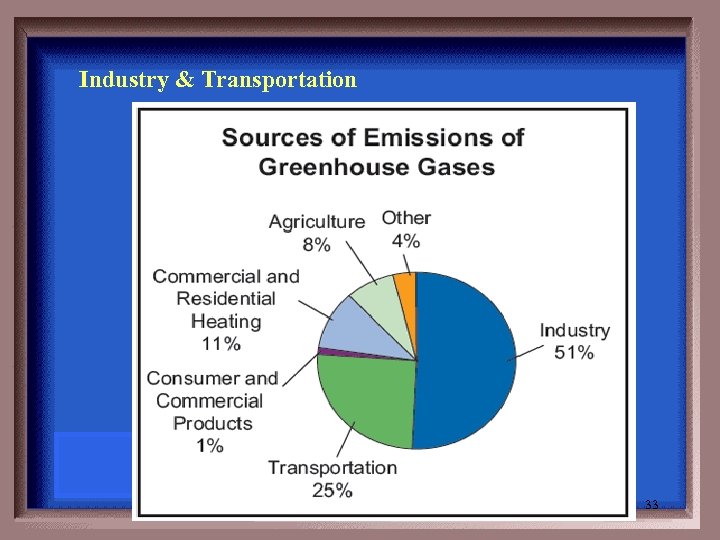 Industry & Transportation

Sources of Emissions of Greenhouse Gases

Agriculture 8%

Other 4%

Commercial and Residential Heating 11%

Industry 51%

Consumer and Commercial Products 1%

Transportation 25%

33